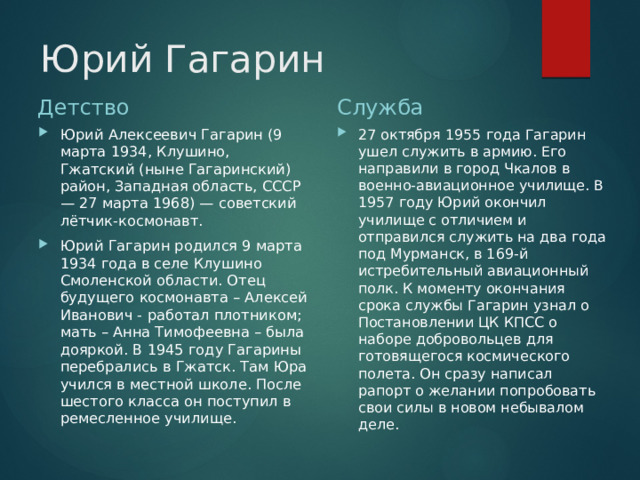 Юрий Гагарин

Детство

Юрий Алексеевич Гагарин (9 марта 1934, Клушино, Гжатский (ныне Гагаринский) район, Западная область, СССР — 27 марта 1968) — советский лётчик-космонавт.

Юрий Гагарин родился 9 марта 1934 года в селе Клушино Смоленской области. Отец будущего космонавта – Алексей Иванович - работал плотником; мать – Анна Тимофеевна – была дояркой. В 1945 году Гагарины перебрались в Гжатск. Там Юра учился в местной школе. После шестого класса он поступил в ремесленное училище.

Служба

27 октября 1955 года Гагарин ушел служить в армию. Его направили в город Чкалов в военно-авиационное училище. В 1957 году Юрий окончил училище с отличием и отправился служить на два года под Мурманск, в 169-й истребительный авиационный полк. К моменту окончания срока службы Гагарин узнал о Постановлении ЦК КПСС о наборе добровольцев для готовящегося космического полета. Он сразу написал рапорт о желании попробовать свои силы в новом небывалом деле.